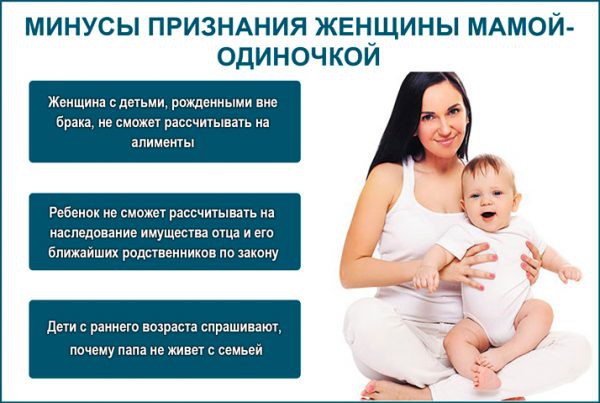 МИНУСЫ ПРИЗНАНИЯ ЖЕНЩИНЫ МАМОЙ-ОДИНОЧКОЙ

Женщина с детьми, рожденными вне брака, не сможет рассчитывать на алименты

Ребенок не сможет рассчитывать на наследование имущества отца и его ближайших родственников по закону

Дети с раннего возраста спрашивают, почему папа не живет с семьей